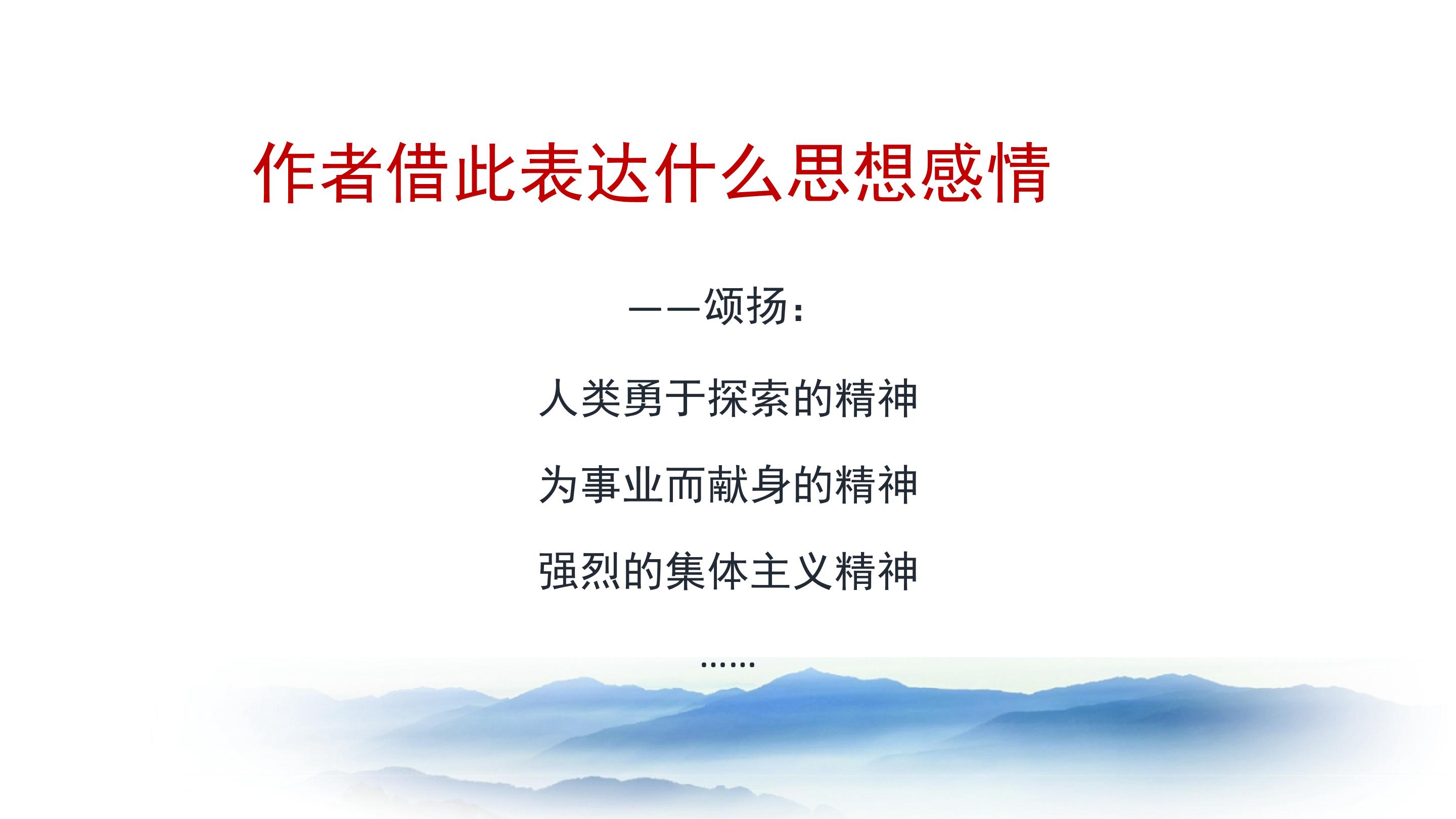 作者借此表达什么思想感情

——颂扬：

人类勇于探索的精神

为事业而献身的精神

强烈的集体主义精神

……